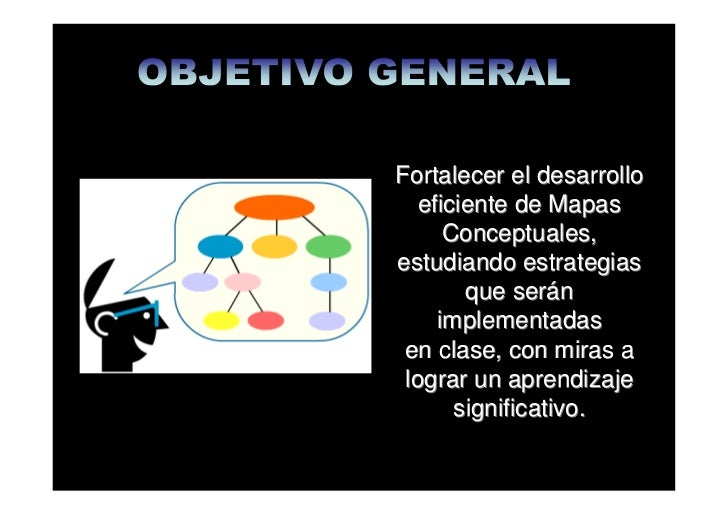 OBJETIVO GENERAL

Fortalecer el desarrollo eficiente de Mapas Conceptuales, estudiando estrategias que serán implementadas en clase, con miras a lograr un aprendizaje significativo.